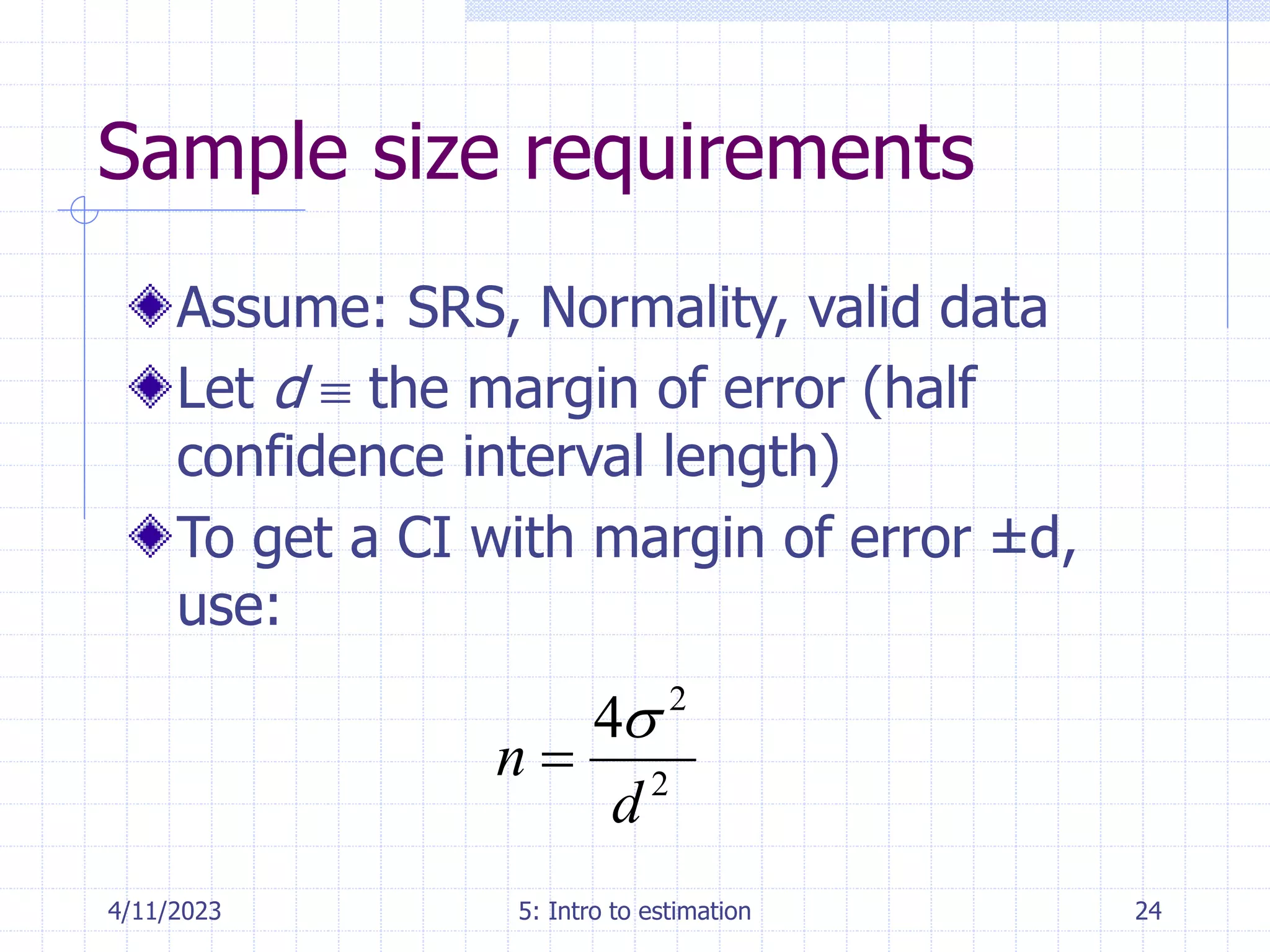 Sample size requirements

Assume: SRS, Normality, valid data

Let $d \equiv$ the margin of error (half confidence interval length)

To get a CI with margin of error ±d, use:

$n = \frac{4\sigma^2}{d^2}$

4/11/2023

5: Intro to estimation

24